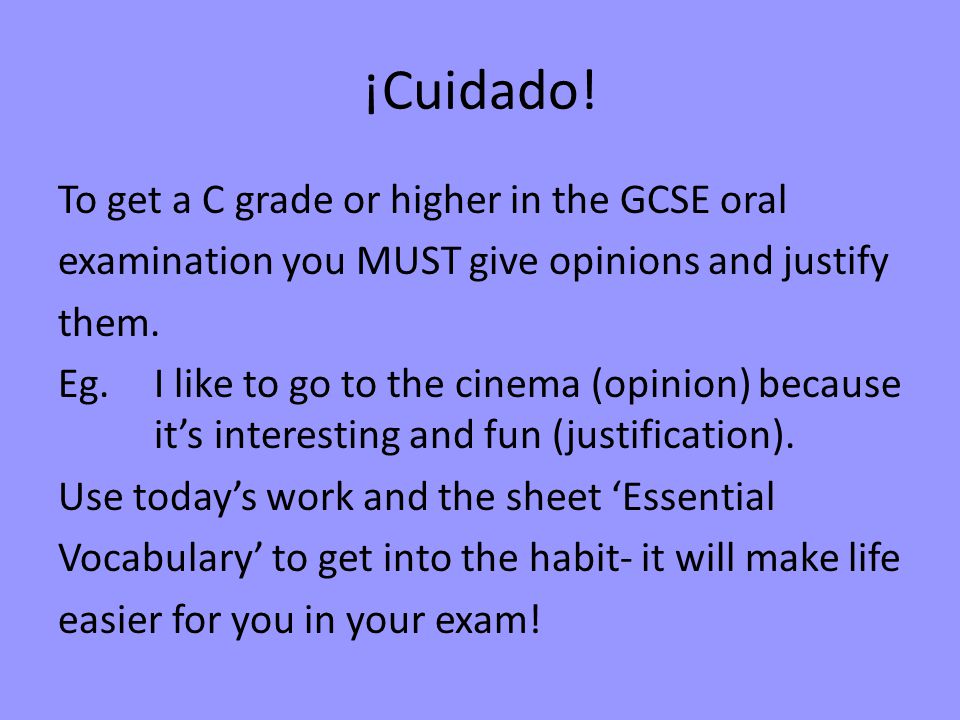 ¡Cuidado!

To get a C grade or higher in the GCSE oral examination you MUST give opinions and justify them.

Eg. I like to go to the cinema (opinion) because it’s interesting and fun (justification).

Use today’s work and the sheet ‘Essential Vocabulary’ to get into the habit- it will make life easier for you in your exam!